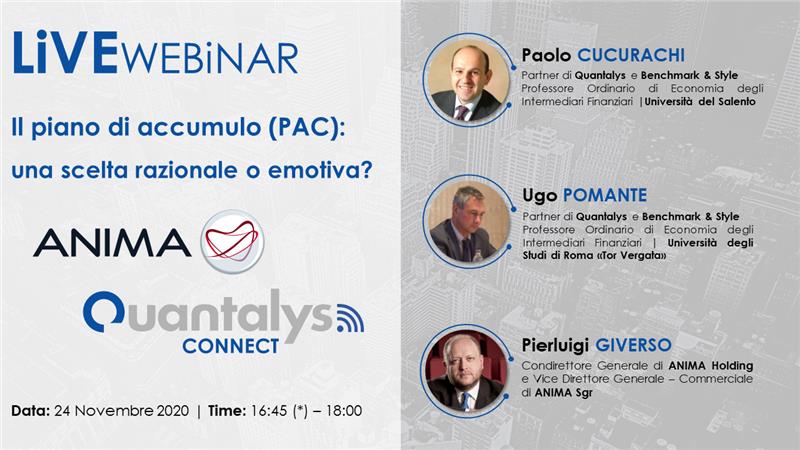 LiVE WEBiNAR

Il piano di accumulo (PAC): una scelta razionale o emotiva?

ANIMA

Quantalys CONNECT

Data: 24 Novembre 2020 | Time: 16:45 (*) – 18:00

Paolo CUCURACHI
Partner di Quantalys e Benchmark & Style
Professore Ordinario di Economia degli Intermediari Finanziari |Università del Salento

Ugo POMANTE
Partner di Quantalys e Benchmark & Style
Professore Ordinario di Economia degli Intermediari Finanziari | Università degli Studi di Roma «Tor Vergata»

Pierluigi GIVERSO
Condirettore Generale di ANIMA Holding e Vice Direttore Generale – Commerciale di ANIMA Sgr